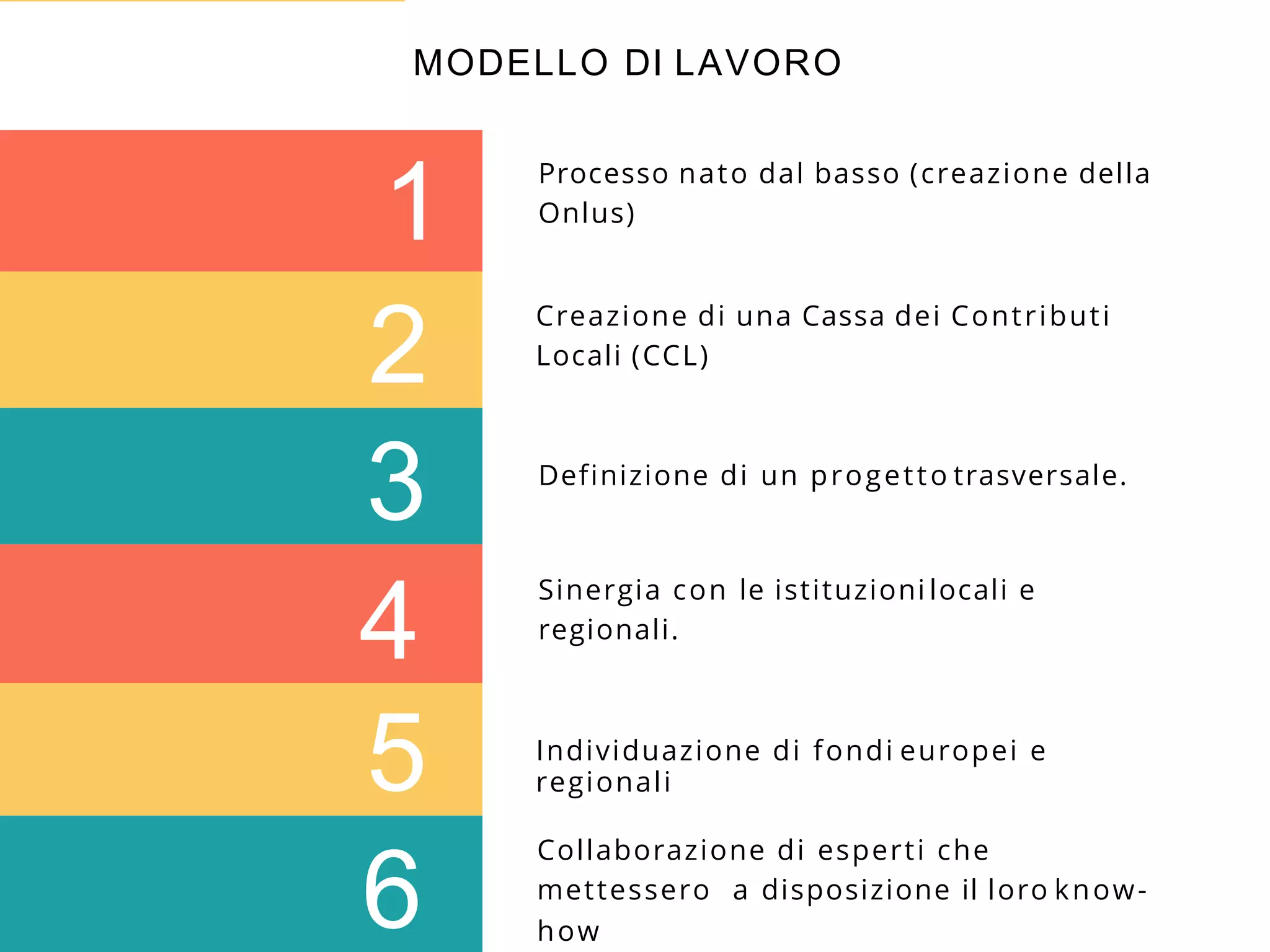 MODELLO DI LAVORO

1

Processo nato dal basso (creazione della Onlus)

2

Creazione di una Cassa dei Contributi Locali (CCL)

3

Definizione di un progetto trasversale.

4

Sinergia con le istituzioni locali e regionali.

5

Individuazione di fondi europei e regionali

6

Collaborazione di esperti che mettessero a disposizione il loro know-how